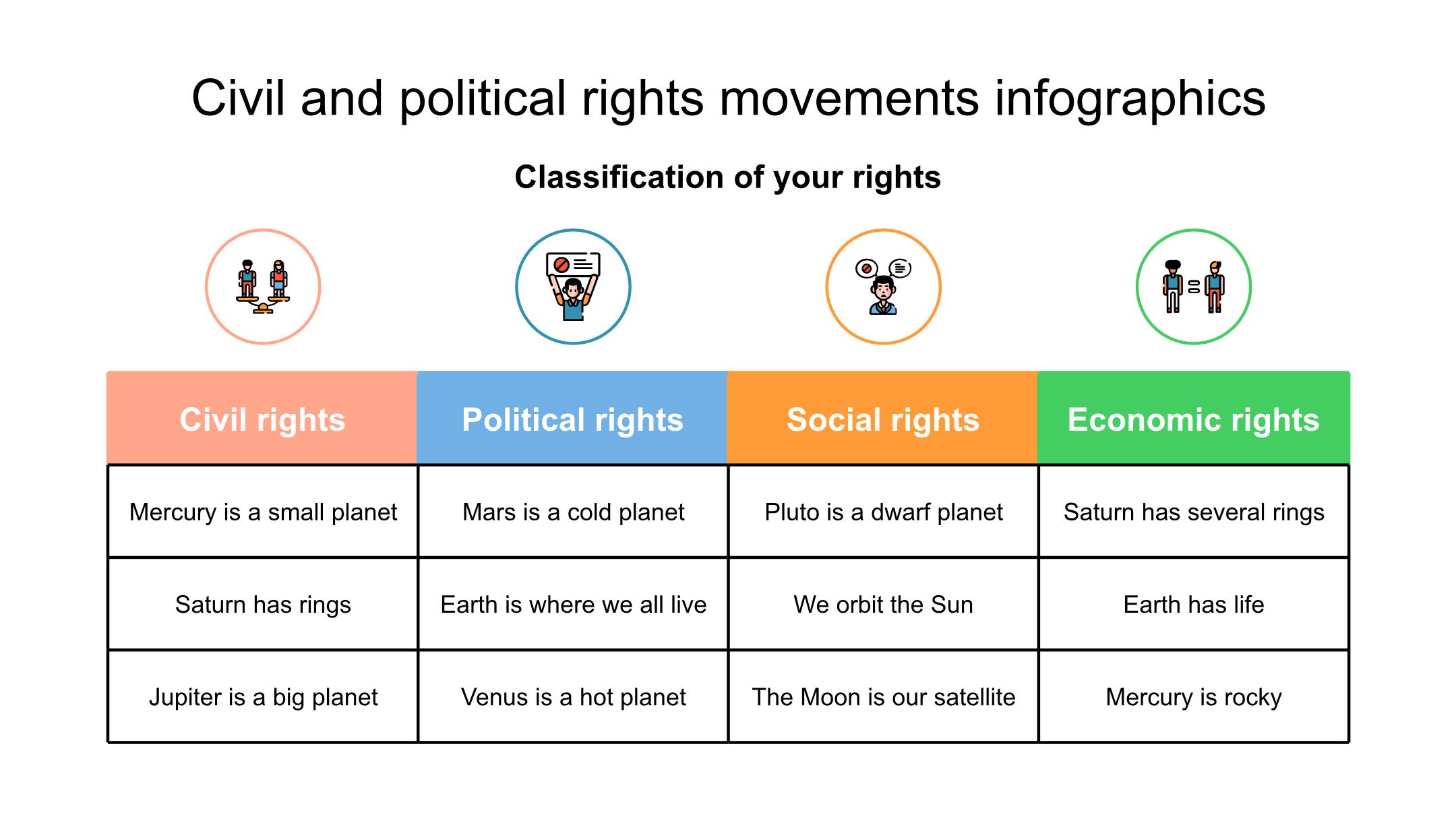 Civil and political rights movements infographics

Classification of your rights

| Civil rights | Political rights | Social rights | Economic rights |
|---|---|---|---|
| Mercury is a small planet | Mars is a cold planet | Pluto is a dwarf planet | Saturn has several rings |
| Saturn has rings | Earth is where we all live | We orbit the Sun | Earth has life |
| Jupiter is a big planet | Venus is a hot planet | The Moon is our satellite | Mercury is rocky |